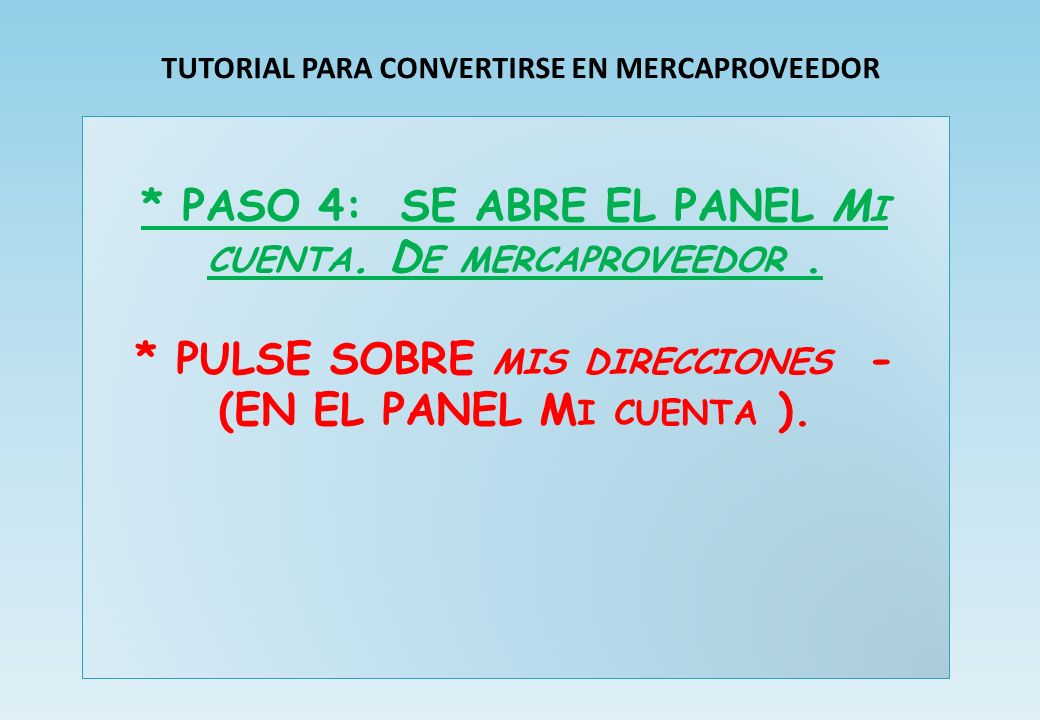 TUTORIAL PARA CONVERTIRSE EN MERCAPROVEEDOR

* PASO 4: SE ABRE EL PANEL MI CUENTA. DE MERCAPROVEEDOR .

* PULSE SOBRE MIS DIRECCIONES - (EN EL PANEL MI CUENTA ).